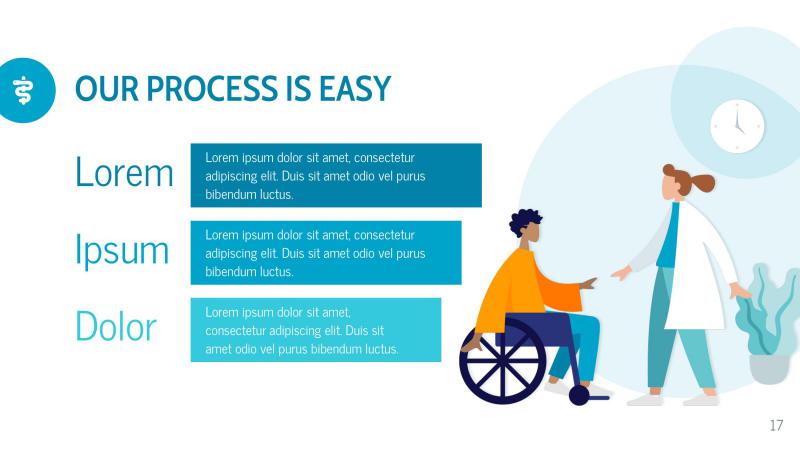 OUR PROCESS IS EASY

Lorem

Lorem ipsum dolor sit amet, consectetur adipiscing elit. Duis sit amet odio vel purus bibendum luctus.

Ipsum

Lorem ipsum dolor sit amet, consectetur adipiscing elit. Duis sit amet odio vel purus bibendum luctus.

Dolor

Lorem ipsum dolor sit amet, consectetur adipiscing elit. Duis sit amet odio vel purus bibendum luctus.

17